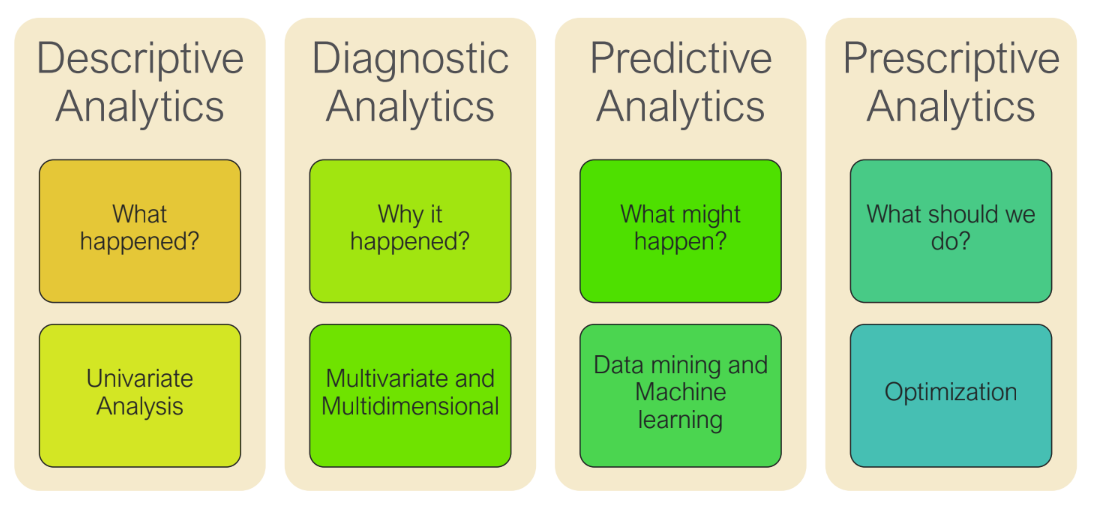 Descriptive Analytics

What happened?

Univariate Analysis

Diagnostic Analytics

Why it happened?

Multivariate and Multidimensional

Predictive Analytics

What might happen?

Data mining and Machine learning

Prescriptive Analytics

What should we do?

Optimization